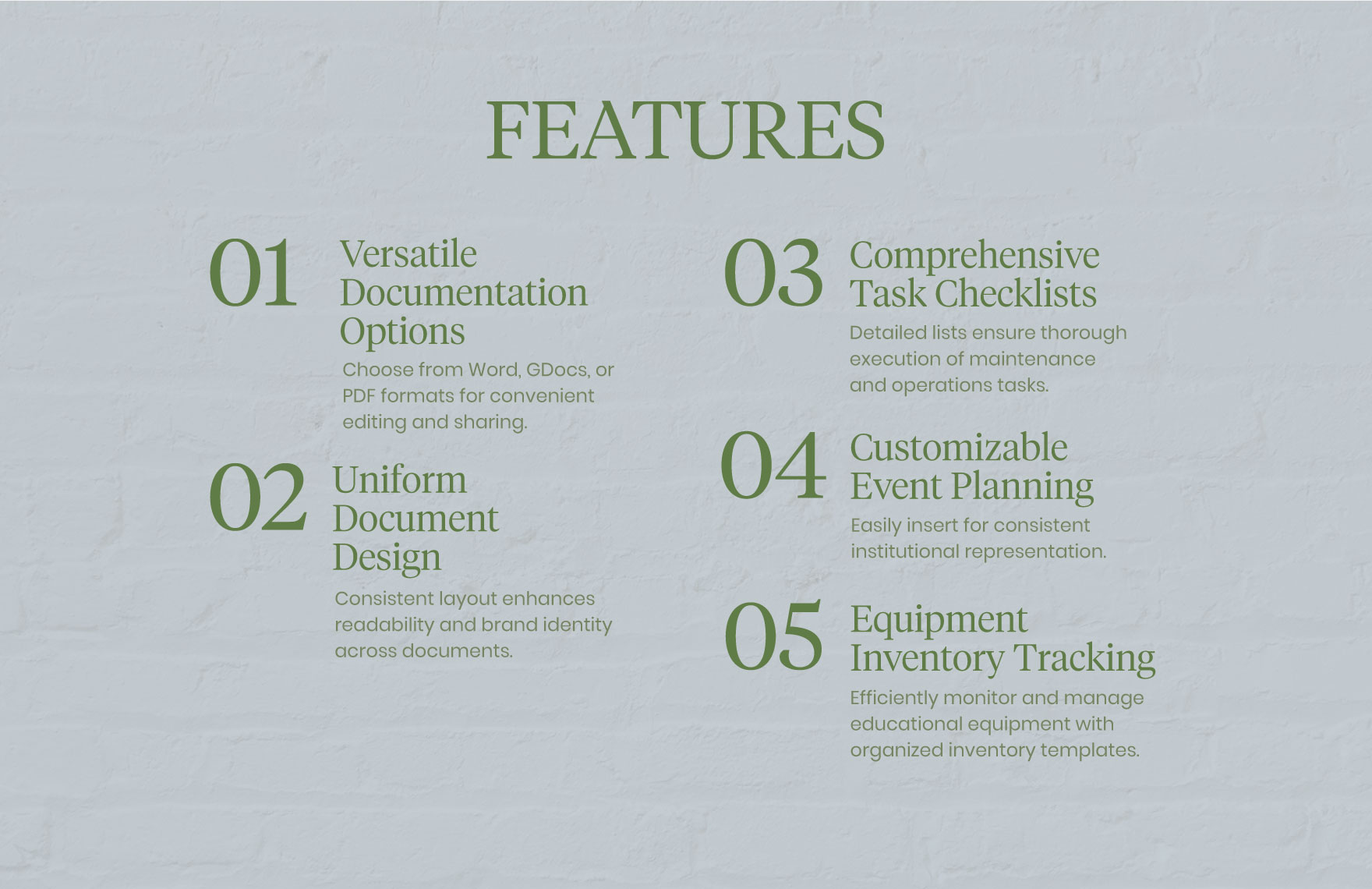 FEATURES

01 Versatile Documentation Options

Choose from Word, GDocs, or PDF formats for convenient editing and sharing.

02 Uniform Document Design

Consistent layout enhances readability and brand identity across documents.

03 Comprehensive Task Checklists

Detailed lists ensure thorough execution of maintenance and operations tasks.

04 Customizable Event Planning

Easily insert for consistent institutional representation.

05 Equipment Inventory Tracking

Efficiently monitor and manage educational equipment with organized inventory templates.